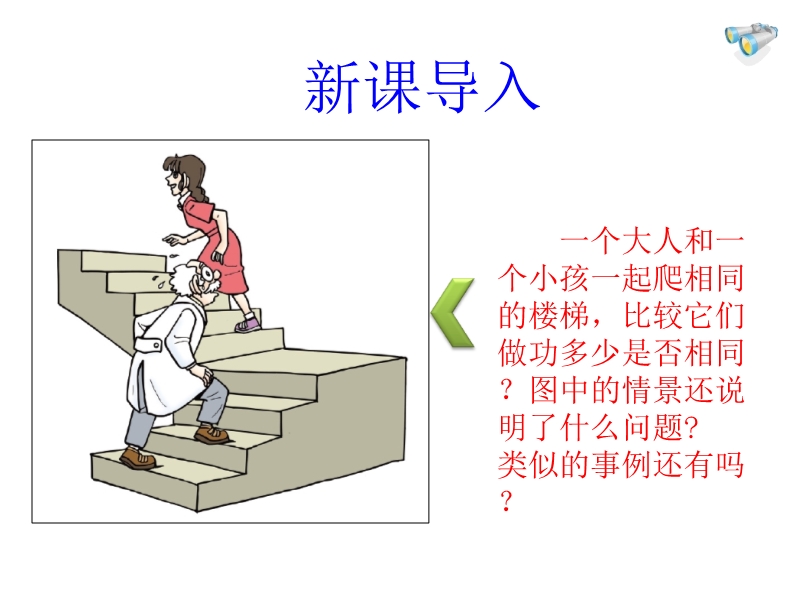 新课导入

一个大人和一个小孩一起爬相同的楼梯，比较它们做功多少是否相同？图中的情景还说明了什么问题?
类似的事例还有吗？